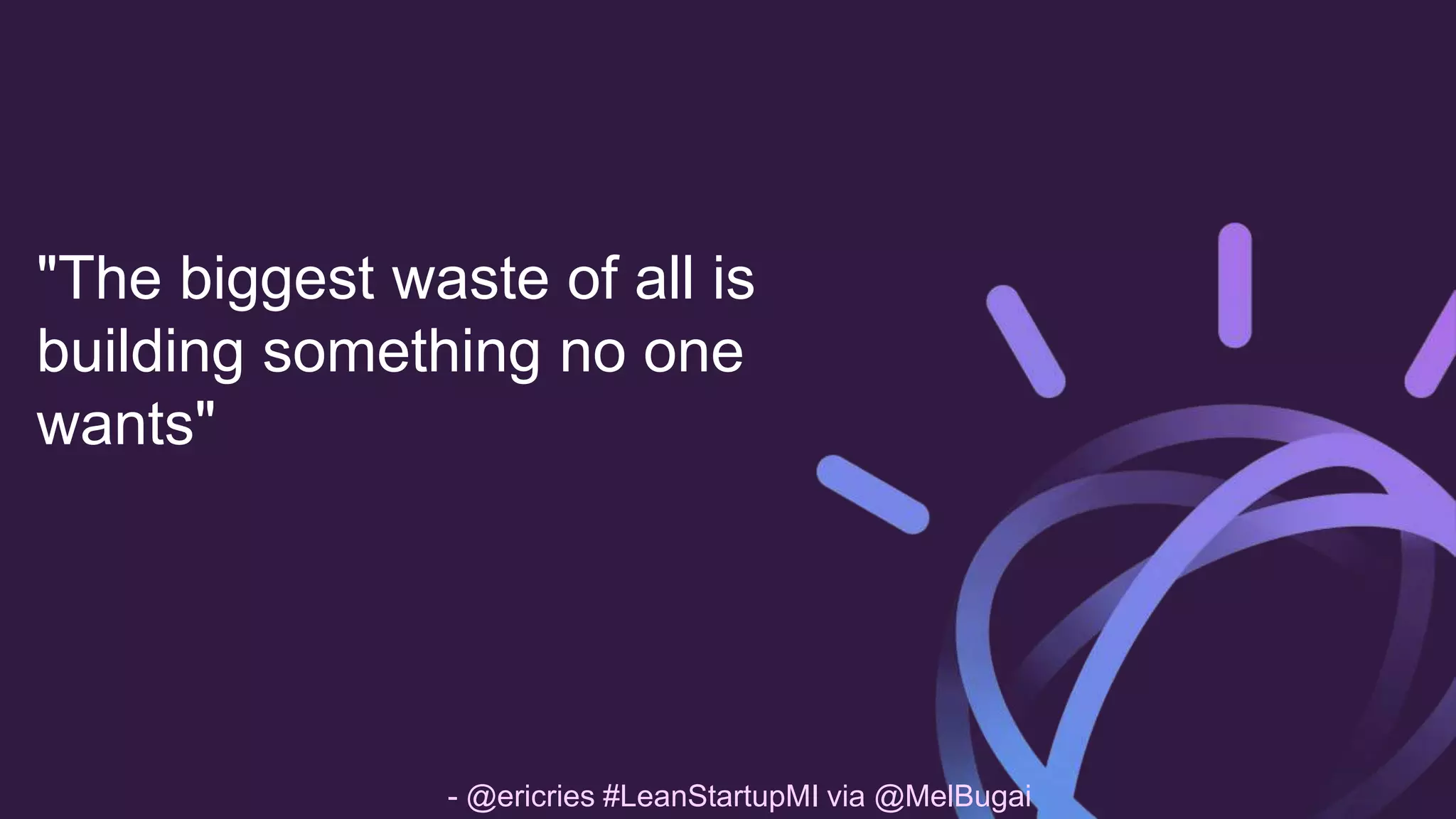 "The biggest waste of all is building something no one wants"

- @ericries #LeanStartupMI via @MelBugai